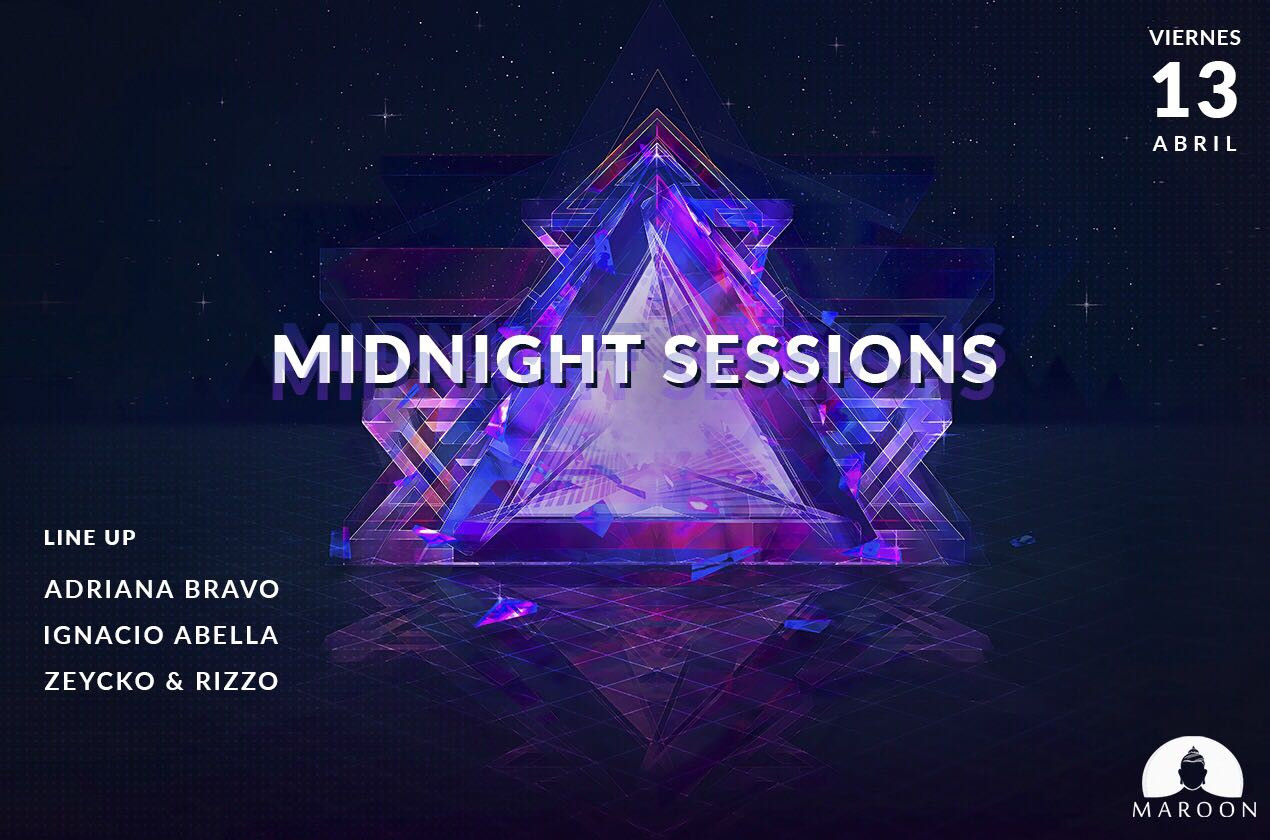 VIERNES
13
ABRIL

MIDNIGHT SESSIONS

LINE UP
ADRIANA BRAVO
IGNACIO ABELLA
ZEYCKO & RIZZO

MAROON